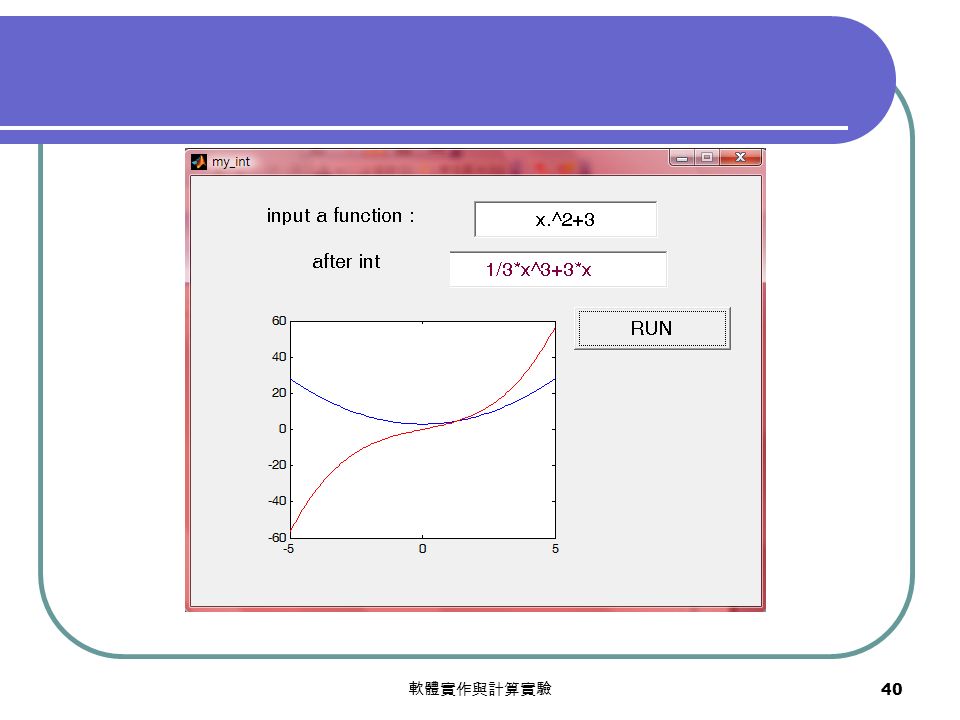 my_int

input a function :

x.^2+3

after int

1/3*x^3+3*x

RUN

60
40
20
0
-20
-40
-60
-5
0
5

軟體實作與計算實驗

40